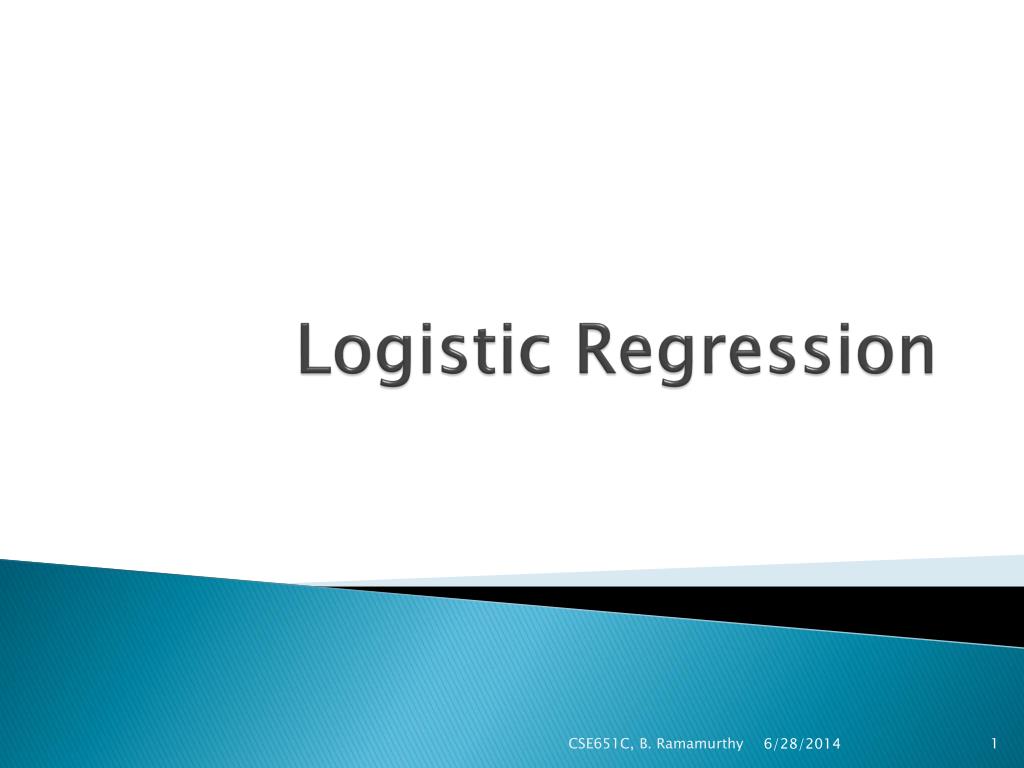 Logistic Regression

CSE651C, B. Ramamurthy 6/28/2014 1